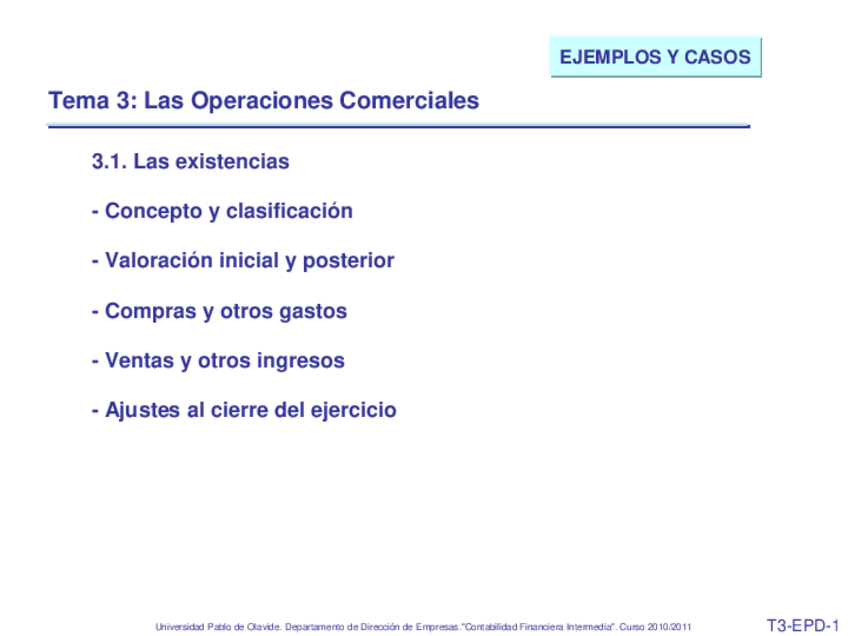 EJEMPLOS Y CASOS

Tema 3: Las Operaciones Comerciales

3.1. Las existencias

- Concepto y clasificación

- Valoración inicial y posterior

- Compras y otros gastos

- Ventas y otros ingresos

- Ajustes al cierre del ejercicio

Universidad Pablo de Olavide. Departamento de Dirección de Empresas."Contabilidad Financiera Intermedia". Curso 2010/2011

T3-EPD-1